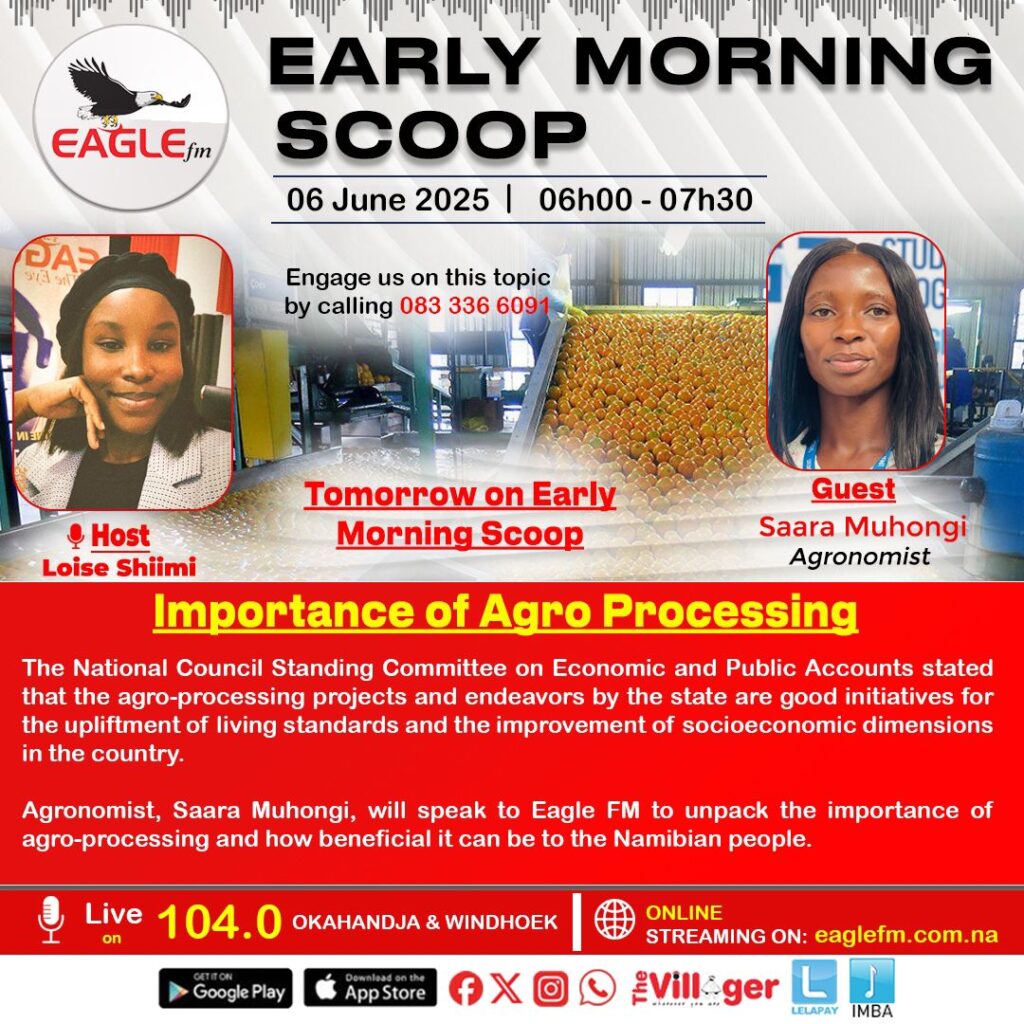 EAGLE fm

EARLY MORNING SCOOP

06 June 2025 | 06h00 - 07h30

Engage us on this topic by calling 083 336 6091

Host
Loise Shiimi

Tomorrow on Early Morning Scoop

Guest
Saara Muhongi
Agronomist

Importance of Agro Processing

The National Council Standing Committee on Economic and Public Accounts stated that the agro-processing projects and endeavors by the state are good initiatives for the upliftment of living standards and the improvement of socioeconomic dimensions in the country.

Agronomist, Saara Muhongi, will speak to Eagle FM to unpack the importance of agro-processing and how beneficial it can be to the Namibian people.

Live on 104.0 OKAHANDJA & WINDHOEK

ONLINE STREAMING ON: eaglefm.com.na

GET IT ON Google Play

Download on the App Store

The Villager

LELAPAY

IMBA